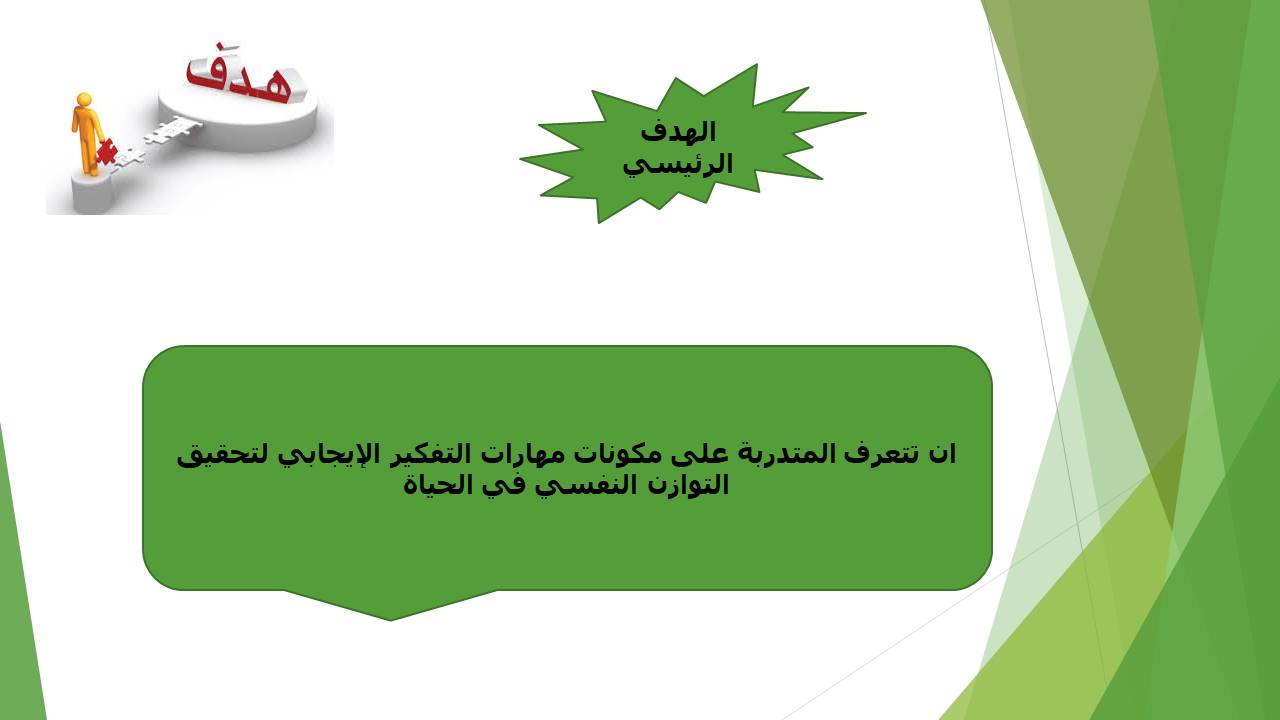 هدف

الهدف الرئيسي

ان تتعرف المتدربة على مكونات مهارات التفكير الإيجابي لتحقيق التوازن النفسي في الحياة